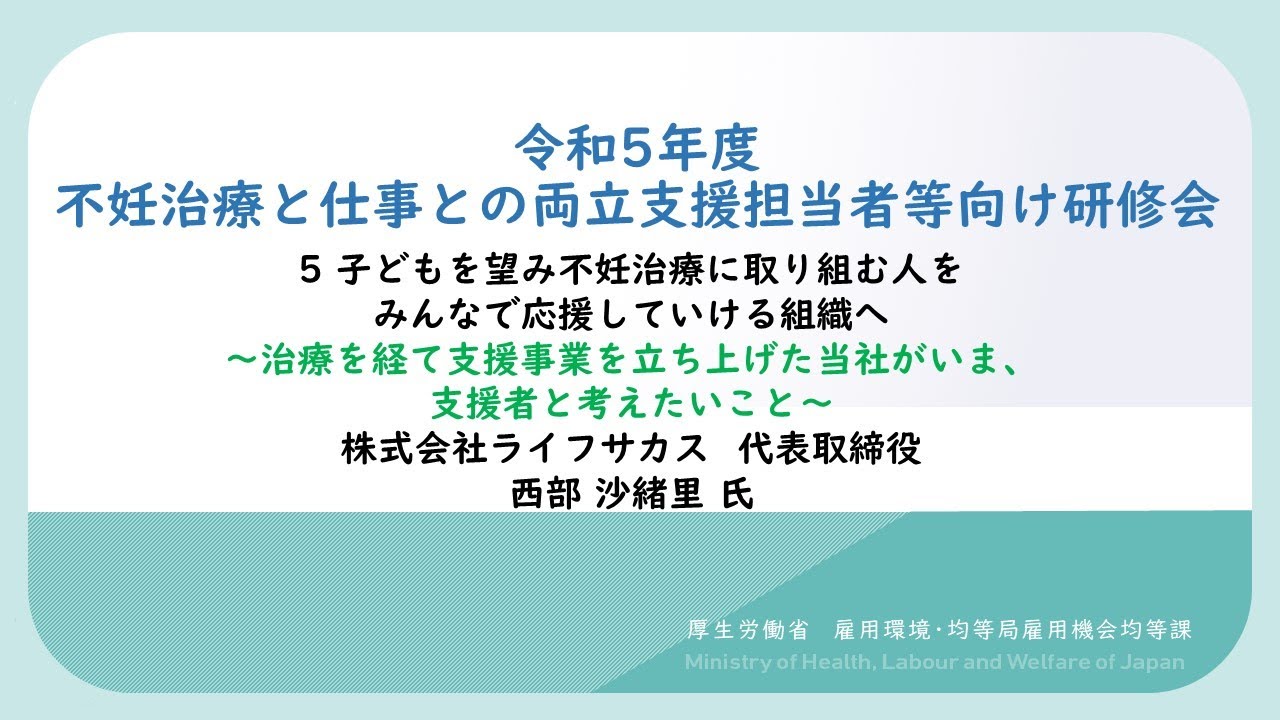 令和5年度
不妊治療と仕事との両立支援担当者等向け研修会

5 子どもを望み不妊治療に取り組む人を
みんなで応援していける組織へ
～治療を経て支援事業を立ち上げた当社がいま、
支援者と考えたいこと～
株式会社ライフサカス　代表取締役
西部 沙緒里 氏

厚生労働省　雇用環境・均等局雇用機会均等課
Ministry of Health, Labour and Welfare of Japan